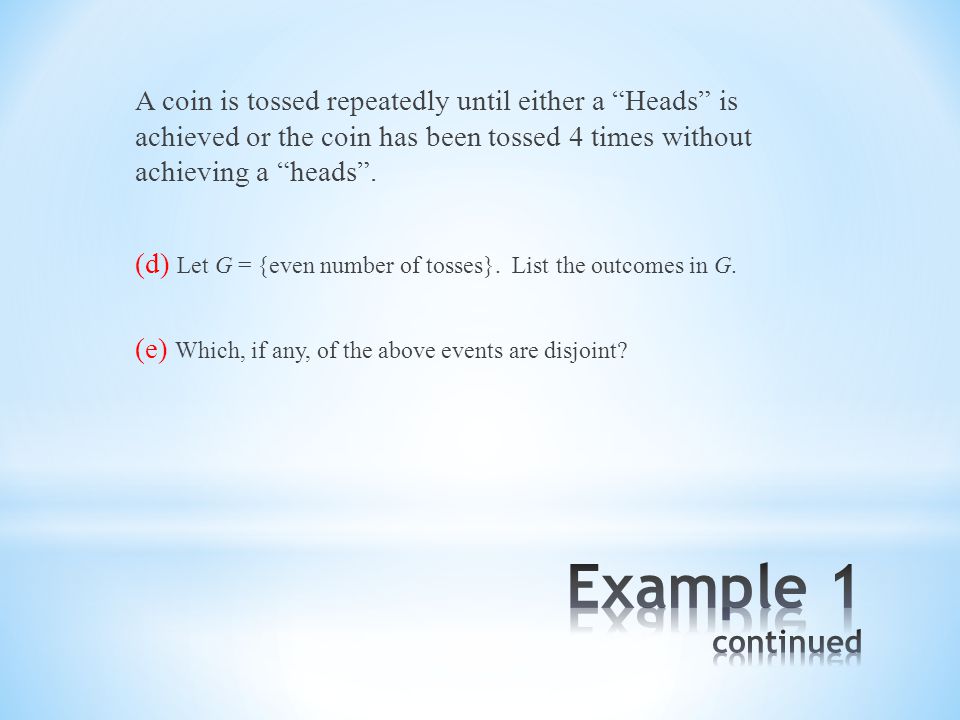 A coin is tossed repeatedly until either a “Heads” is achieved or the coin has been tossed 4 times without achieving a “heads”.

(d) Let $G$ = {even number of tosses}. List the outcomes in $G$.

(e) Which, if any, of the above events are disjoint?

Example 1
continued